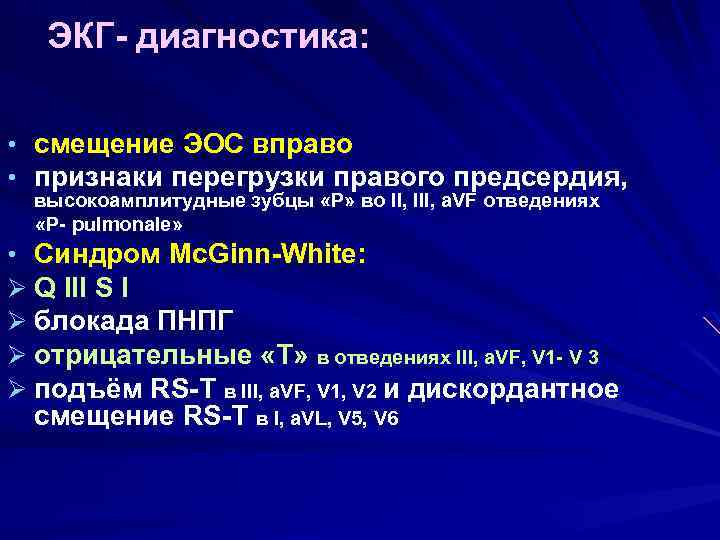 ЭКГ- диагностика:

• смещение ЭОС вправо
• признаки перегрузки правого предсердия, высокоамплитудные зубцы «Р» во II, III, aVF отведениях «P- pulmonale»
• Синдром McGinn-White:
➢ Q III S I
➢ блокада ПНПГ
➢ отрицательные «Т» в отведениях III, aVF, V1- V 3
➢ подъём RS-T в III, aVF, V1, V2 и дискордантное смещение RS-T в I, aVL, V5, V6